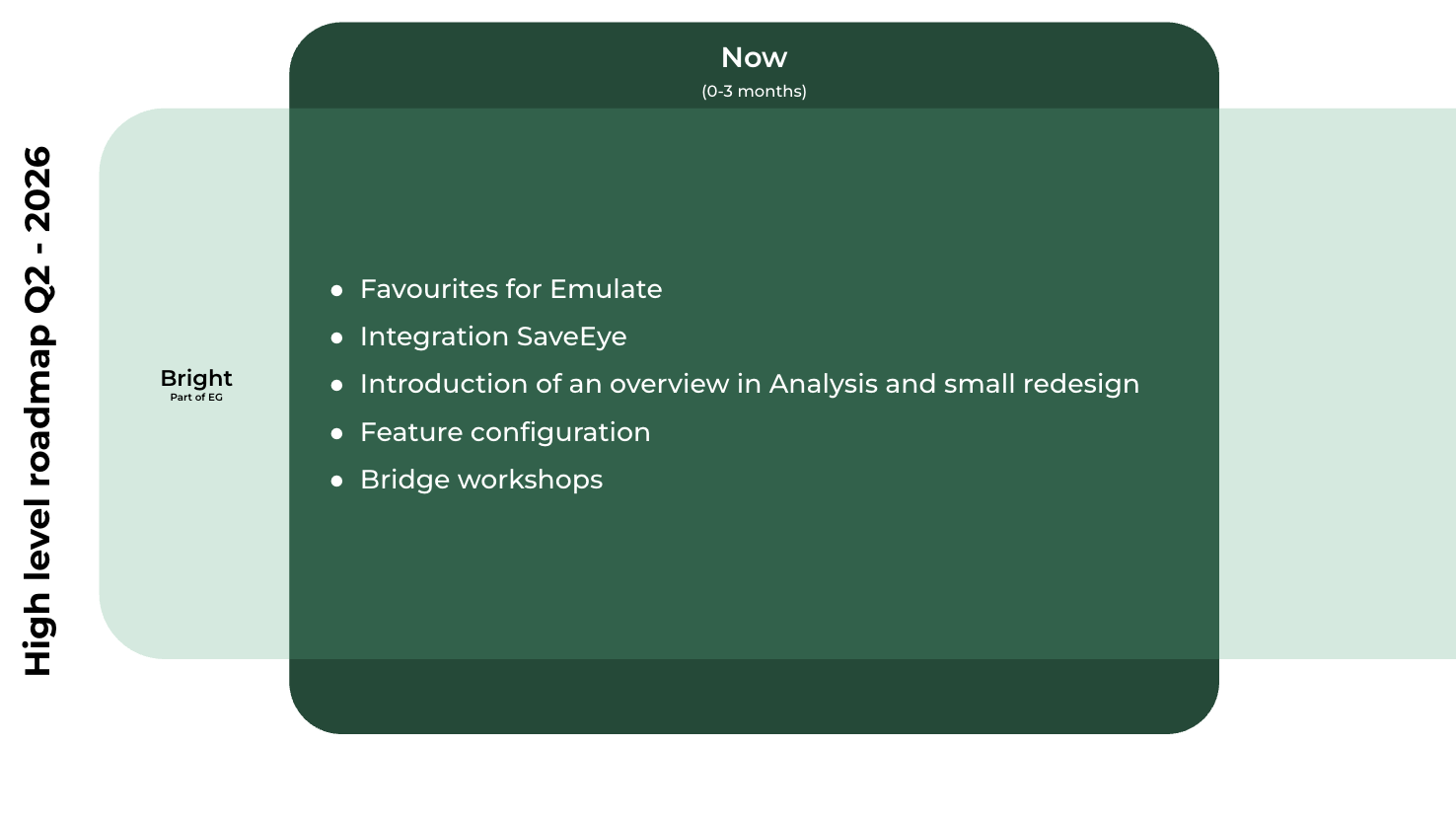 High level roadmap Q2 - 2026

Bright
Part of EG

Now
(0-3 months)

- Favourites for Emulate
- Integration SaveEye
- Introduction of an overview in Analysis and small redesign
- Feature configuration
- Bridge workshops